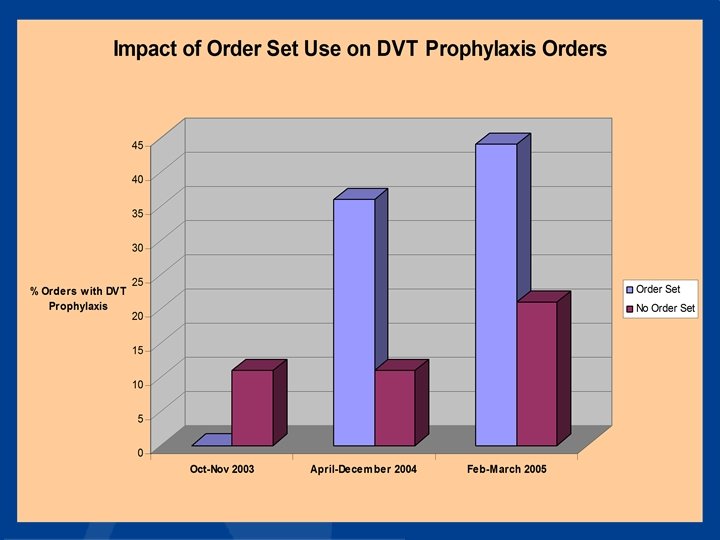 Impact of Order Set Use on DVT Prophylaxis Orders

% Orders with DVT Prophylaxis

45
40
35
30
25
20
15
10
5
0

Oct-Nov 2003
April-December 2004
Feb-March 2005

Order Set
No Order Set